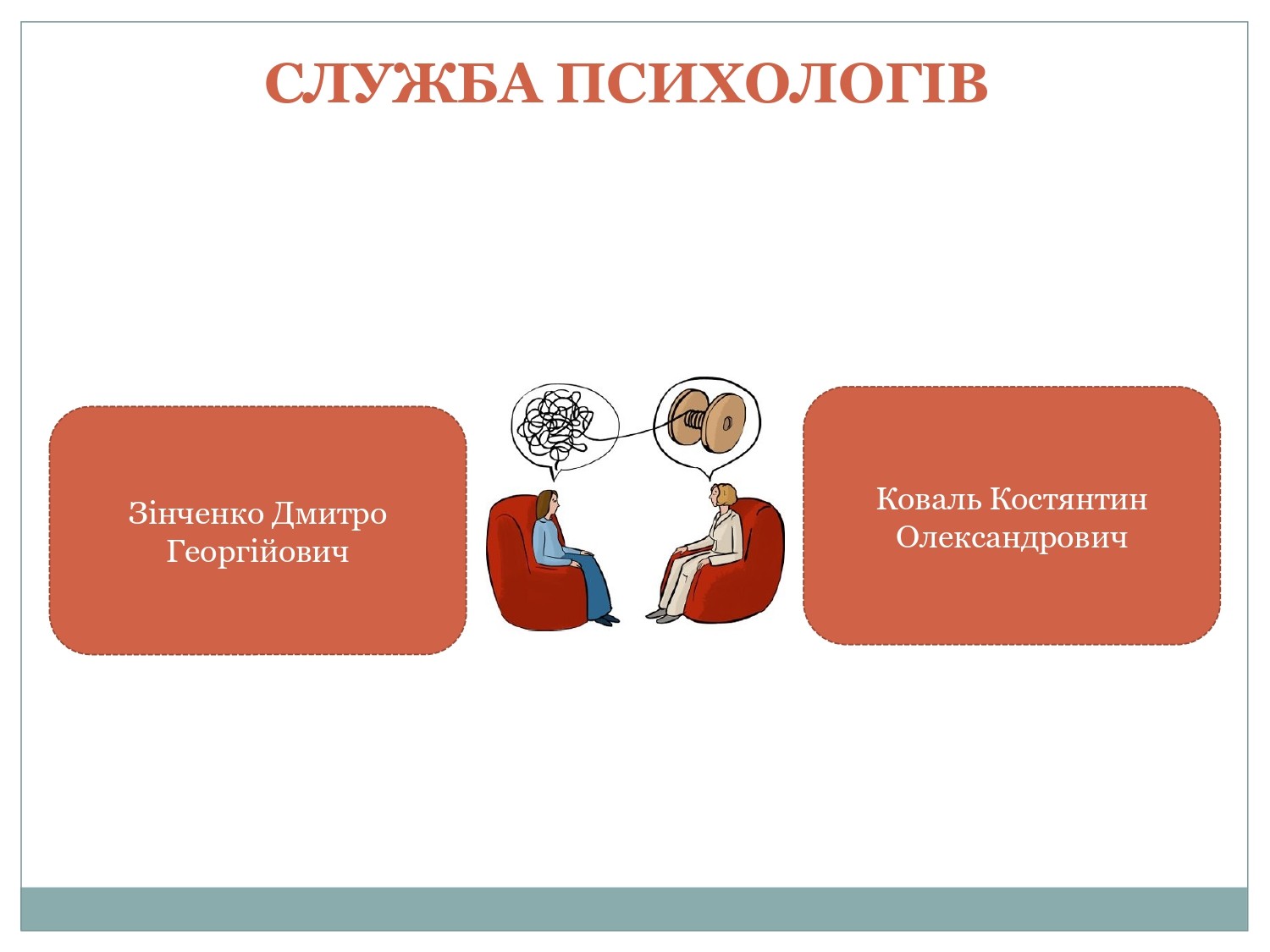 СЛУЖБА ПСИХОЛОГІВ

Зінченко Дмитро Георгійович

Коваль Костянтин Олександрович